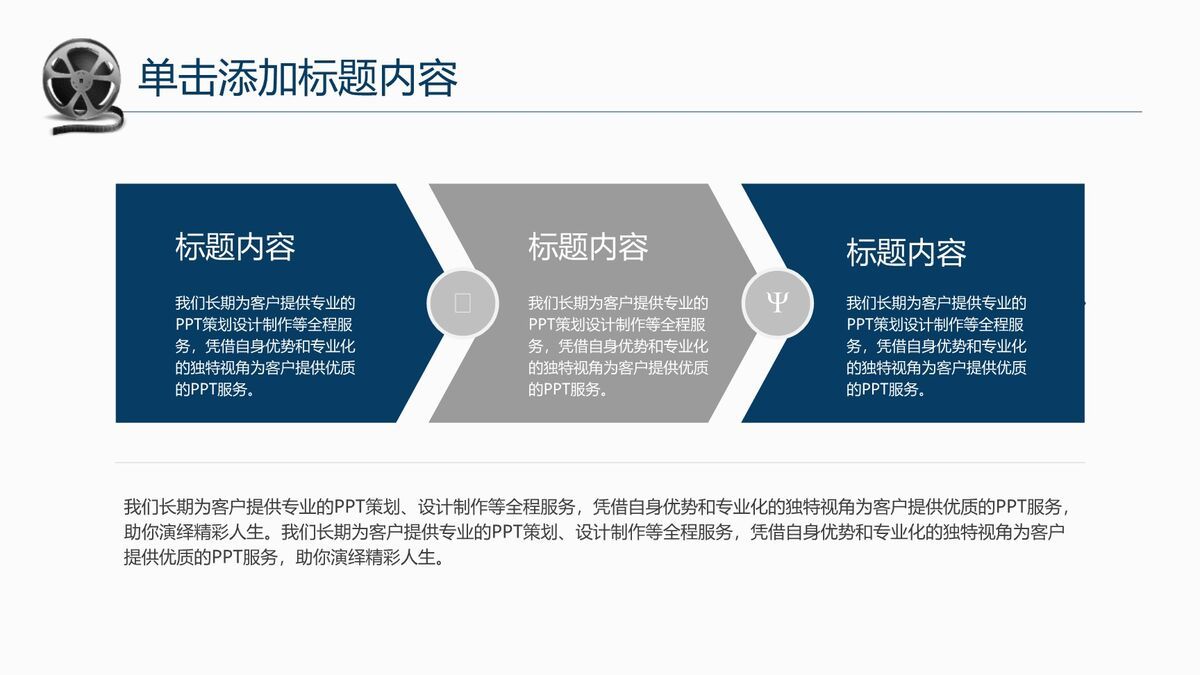 单击添加标题内容

标题内容

我们长期为客户提供专业的PPT策划设计制作等全程服务，凭借自身优势和专业化的独特视角为客户提供优质的PPT服务。

标题内容

我们长期为客户提供专业的PPT策划设计制作等全程服务，凭借自身优势和专业化的独特视角为客户提供优质的PPT服务。

Ψ

标题内容

我们长期为客户提供专业的PPT策划设计制作等全程服务，凭借自身优势和专业化的独特视角为客户提供优质的PPT服务。

我们长期为客户提供专业的PPT策划、设计制作等全程服务，凭借自身优势和专业化的独特视角为客户提供优质的PPT服务，助你演绎精彩人生。我们长期为客户提供专业的PPT策划、设计制作等全程服务，凭借自身优势和专业化的独特视角为客户提供优质的PPT服务，助你演绎精彩人生。